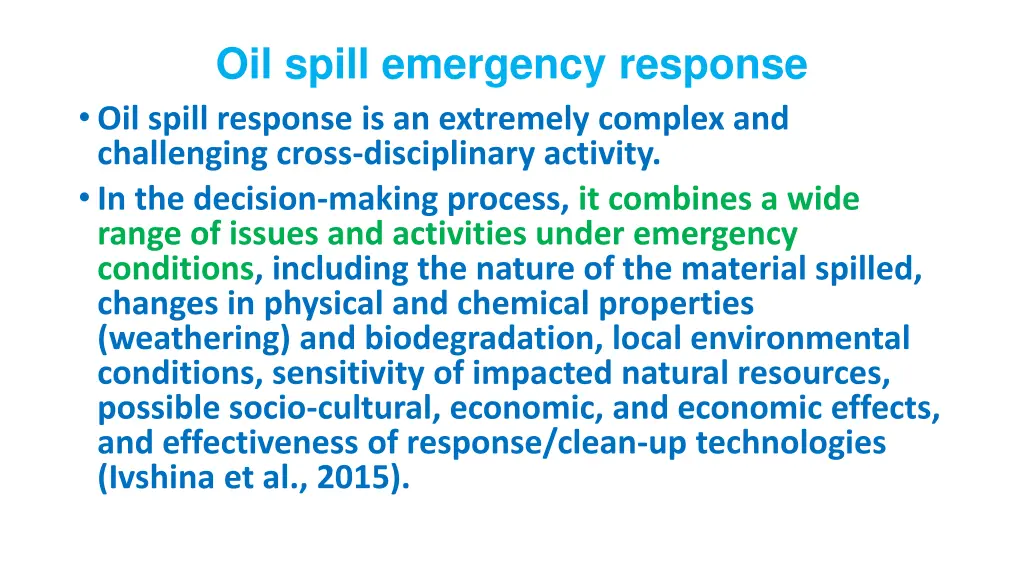 Oil spill emergency response

• Oil spill response is an extremely complex and challenging cross-disciplinary activity.

• In the decision-making process, it combines a wide range of issues and activities under emergency conditions, including the nature of the material spilled, changes in physical and chemical properties (weathering) and biodegradation, local environmental conditions, sensitivity of impacted natural resources, possible socio-cultural, economic, and economic effects, and effectiveness of response/clean-up technologies (Ivshina et al., 2015).